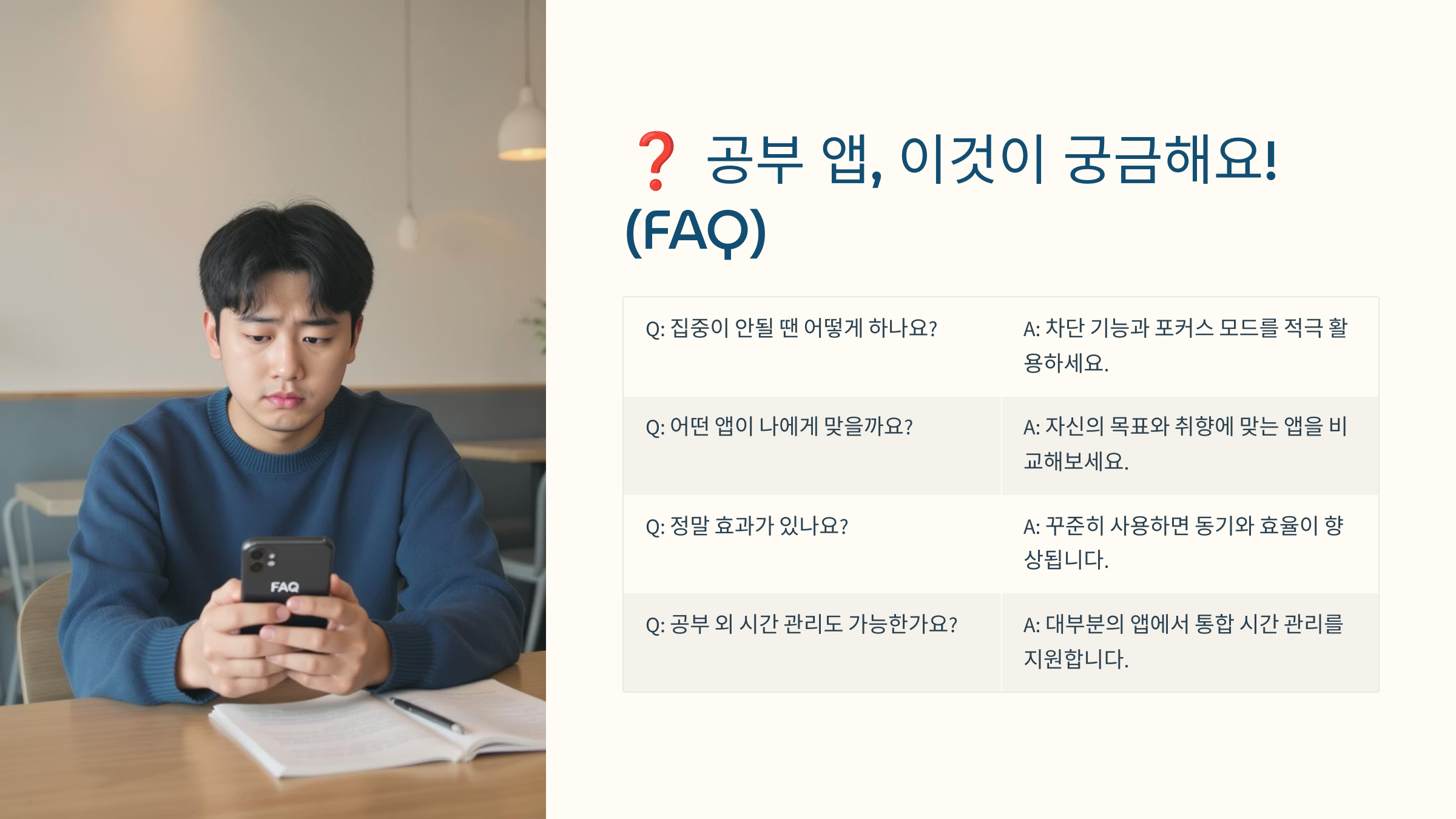 FAQ

❓ 공부 앱, 이것이 궁금해요! (FAQ)

| Q: 집중이 안될 땐 어떻게 하나요? | A: 차단 기능과 포커스 모드를 적극 활용하세요. |
|---|---|
| Q: 어떤 앱이 나에게 맞을까요? | A: 자신의 목표와 취향에 맞는 앱을 비교해보세요. |
| Q: 정말 효과가 있나요? | A: 꾸준히 사용하면 동기와 효율이 향상됩니다. |
| Q: 공부 외 시간 관리도 가능한가요? | A: 대부분의 앱에서 통합 시간 관리를 지원합니다. |